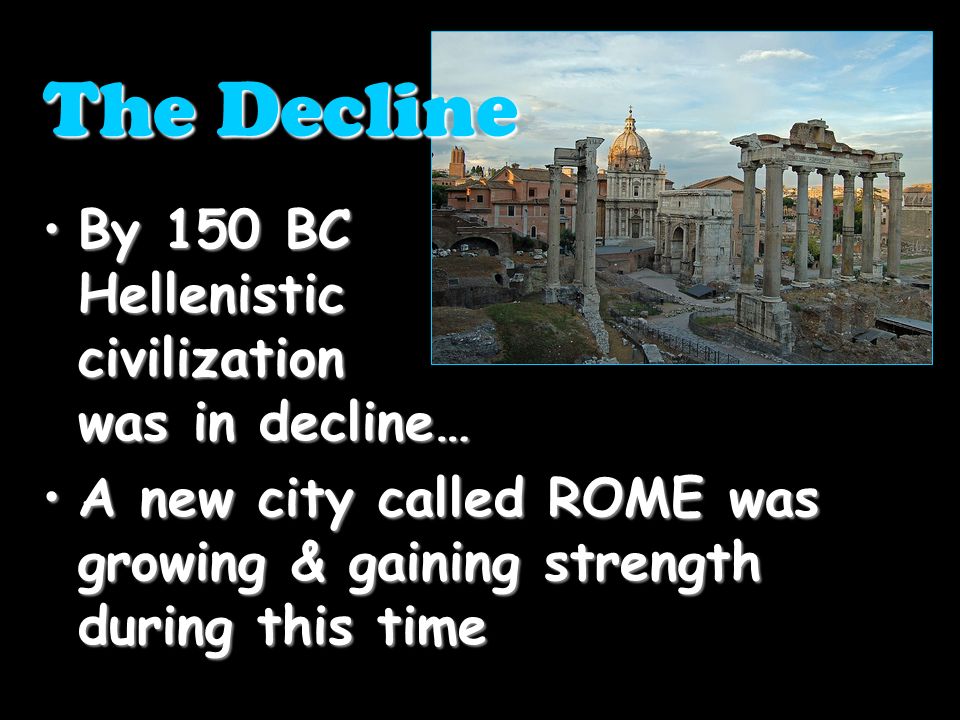 The Decline

• By 150 BC Hellenistic civilization was in decline…

• A new city called ROME was growing & gaining strength during this time